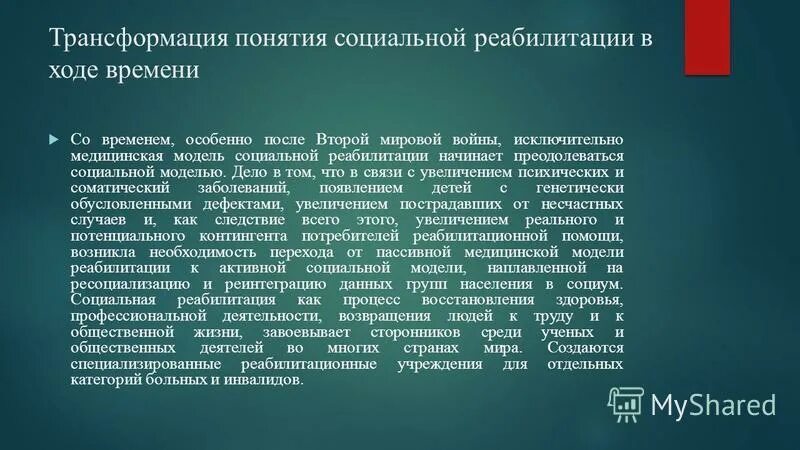 Трансформация понятия социальной реабилитации в ходе времени

Со временем, особенно после Второй мировой войны, исключительно медицинская модель социальной реабилитации начинает преодолеваться социальной моделью. Дело в том, что в связи с увеличением психических и соматический заболеваний, появлением детей с генетически обусловленными дефектами, увеличением пострадавших от несчастных случаев и, как следствие всего этого, увеличением реального и потенциального контингента потребителей реабилитационной помощи, возникла необходимость перехода от пассивной медицинской модели реабилитации к активной социальной модели, наплавленной на ресоциализацию и реинтеграцию данных групп населения в социум. Социальная реабилитация как процесс восстановления здоровья, профессиональной деятельности, возвращения людей к труду и к общественной жизни, завоевывает сторонников среди ученых и общественных деятелей во многих странах мира. Создаются специализированные реабилитационные учреждения для отдельных категорий больных и инвалидов.

MyShared